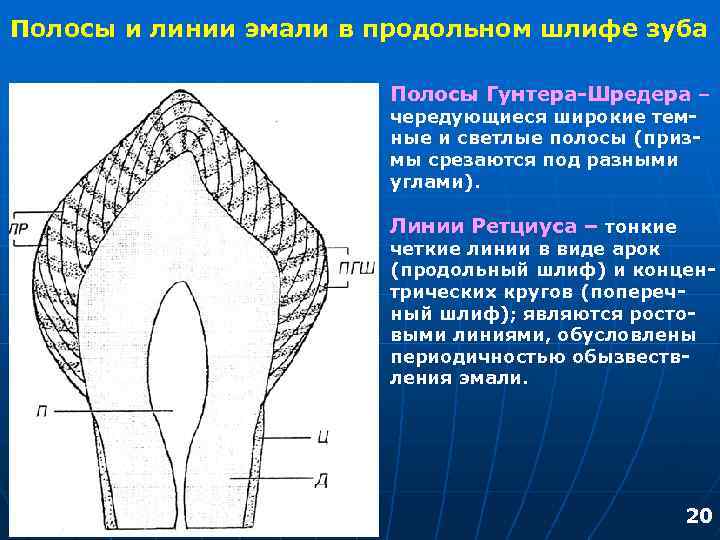 Полосы и линии эмали в продольном шлифе зуба

ЛР

ПГШ

П

Ц

Д

Полосы Гунтера-Шредера – чередующиеся широкие темные и светлые полосы (призмы срезаются под разными углами).

Линии Ретциуса – тонкие четкие линии в виде арок (продольный шлиф) и концентрических кругов (поперечный шлиф); являются ростовыми линиями, обусловлены периодичностью обызвествления эмали.

20